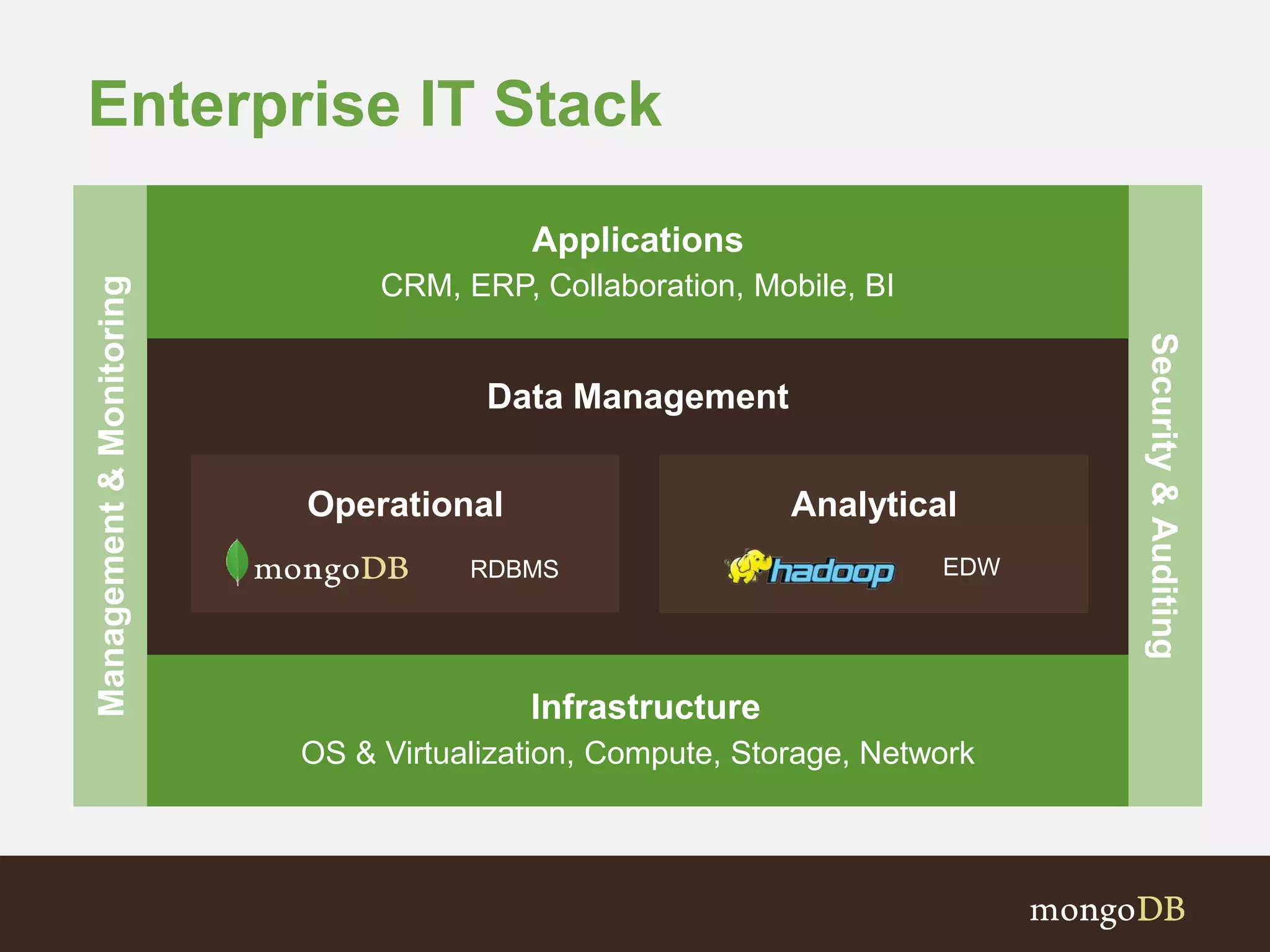 Enterprise IT Stack

Management & Monitoring

Applications
CRM, ERP, Collaboration, Mobile, BI

Data Management

Operational
mongoDB RDBMS

Analytical
hadoop EDW

Infrastructure
OS & Virtualization, Compute, Storage, Network

Security & Auditing

mongoDB